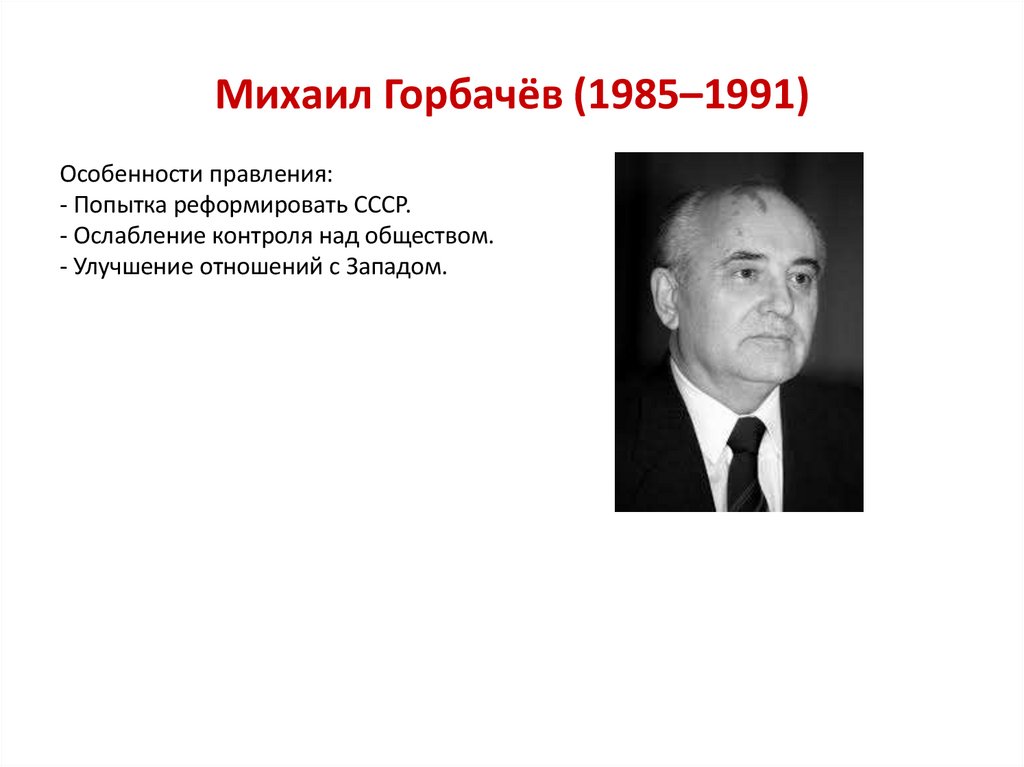 Михаил Горбачёв (1985–1991)

Особенности правления:
- Попытка реформировать СССР.
- Ослабление контроля над обществом.
- Улучшение отношений с Западом.